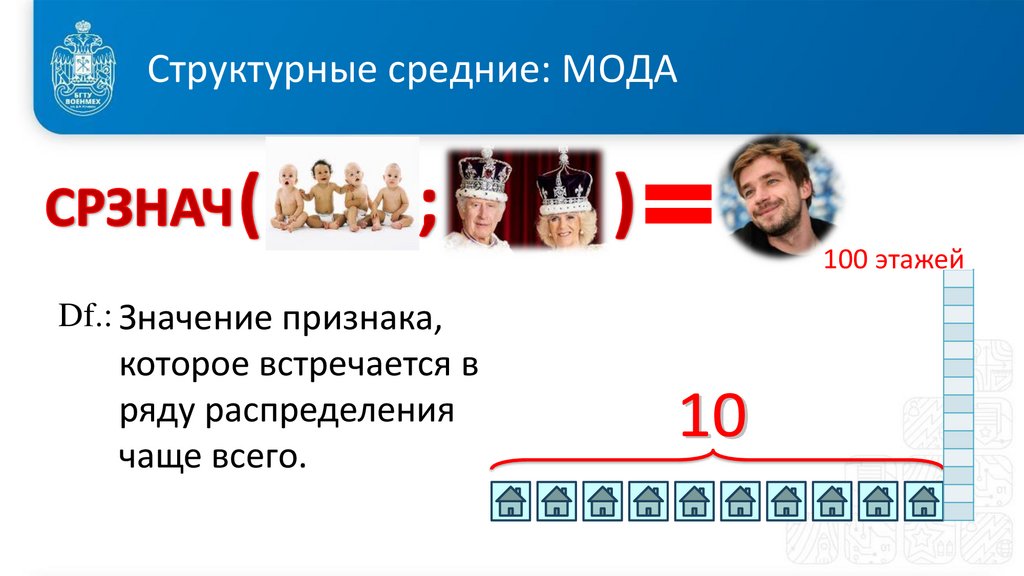 БГТУ ВОЕНМЕХ

Структурные средние: МОДА

СРЗНАЧ( ; )=

100 этажей

Df.: Значение признака, которое встречается в ряду распределения чаще всего.

10